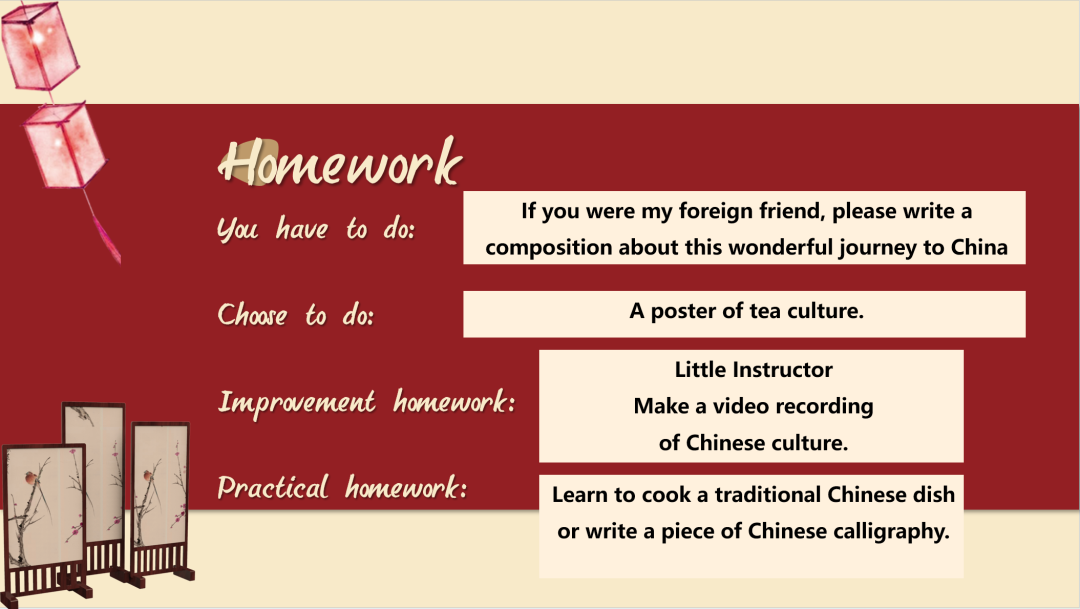 Homework

You have to do:

If you were my foreign friend, please write a composition about this wonderful journey to China

Choose to do:

A poster of tea culture.

Improvement homework:

Little Instructor
Make a video recording of Chinese culture.

Practical homework:

Learn to cook a traditional Chinese dish or write a piece of Chinese calligraphy.